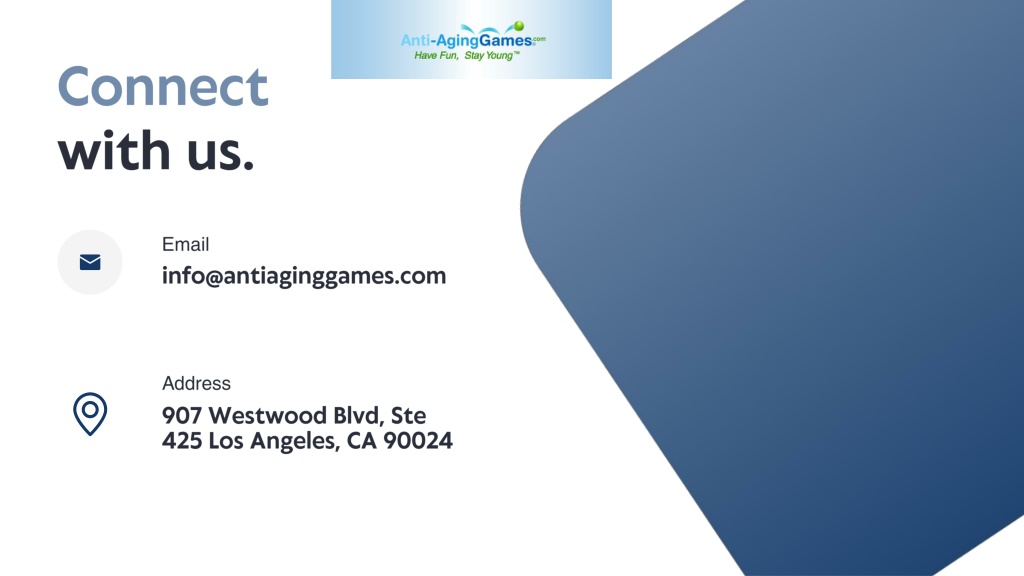 Anti-AgingGames.com
Have Fun, Stay Young™

Connect with us.

Email
info@antiaginggames.com

Address
907 Westwood Blvd, Ste 425 Los Angeles, CA 90024